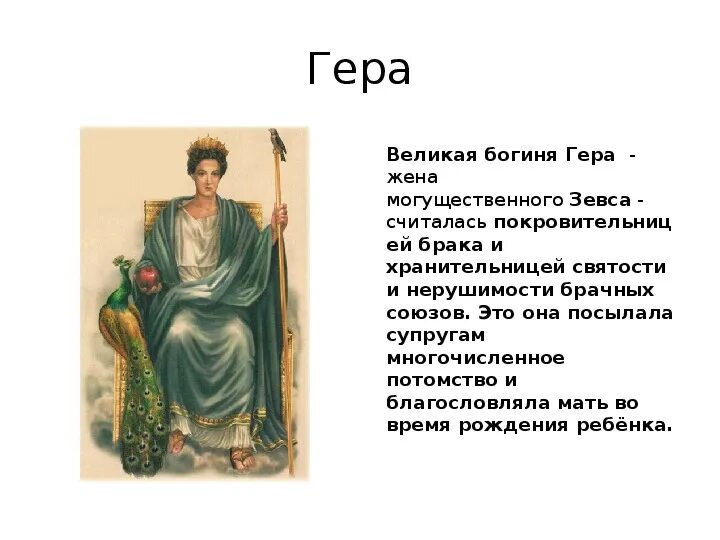 Гера

Великая богиня Гера - жена могущественного Зевса - считалась покровительницей брака и хранительницей святости и нерушимости брачных союзов. Это она посылала супругам многочисленное потомство и благословляла мать во время рождения ребёнка.